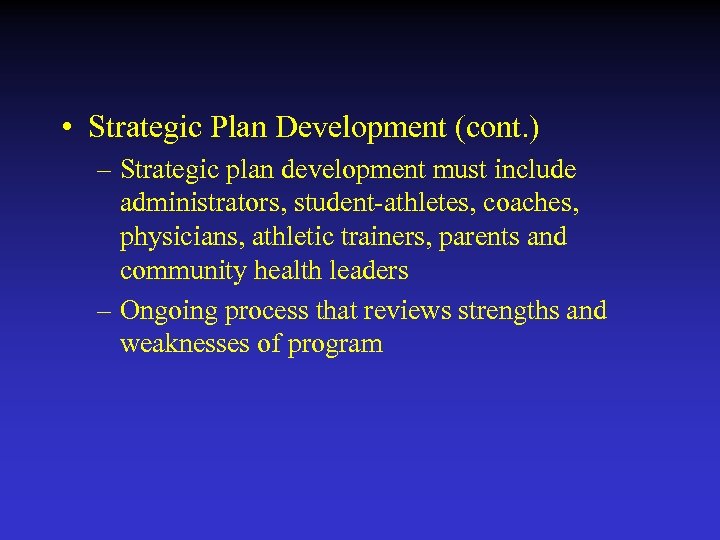 • Strategic Plan Development (cont.)

– Strategic plan development must include administrators, student-athletes, coaches, physicians, athletic trainers, parents and community health leaders

– Ongoing process that reviews strengths and weaknesses of program